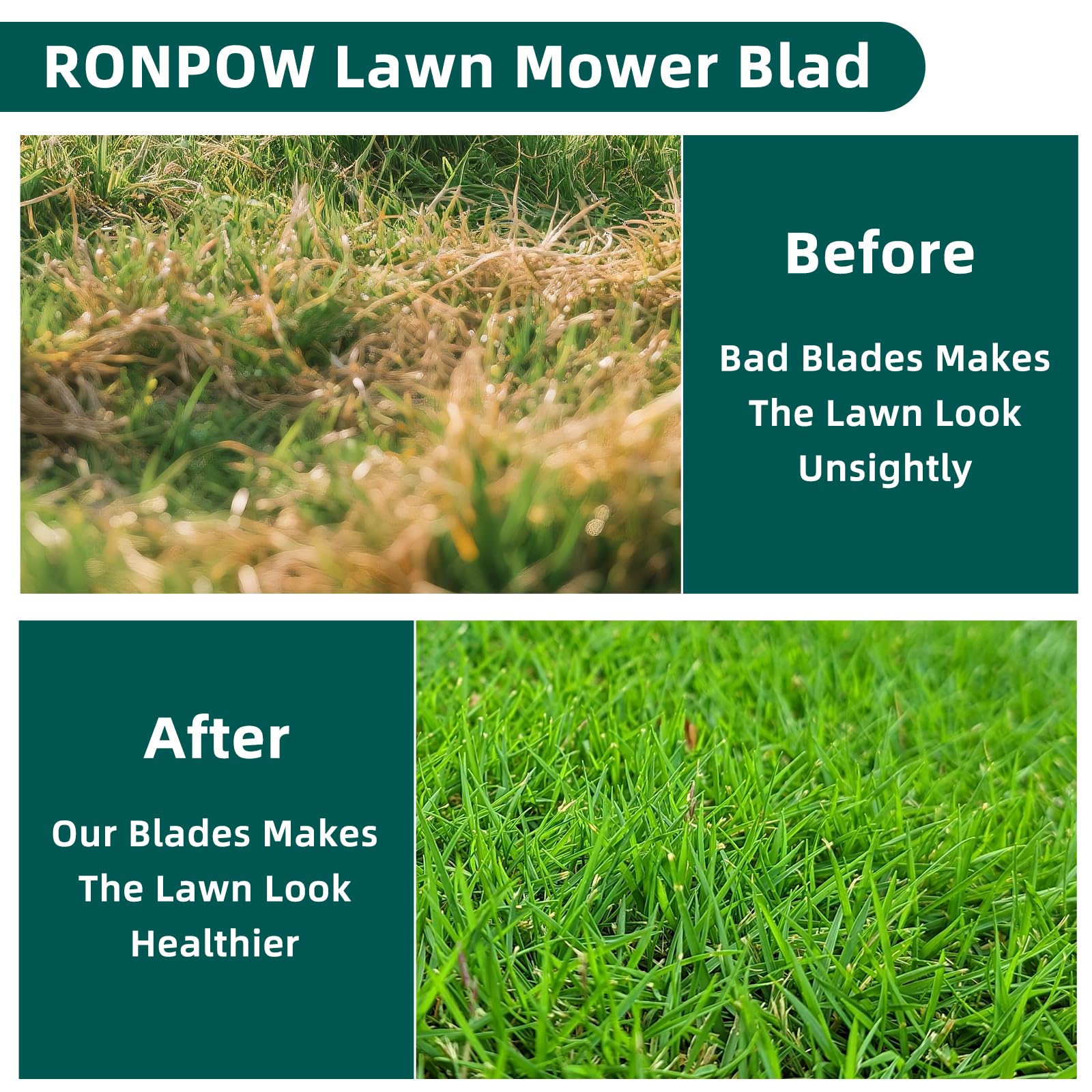 RONPOW Lawn Mower Blad

Before

Bad Blades Makes The Lawn Look Unsightly

After

Our Blades Makes The Lawn Look Healthier